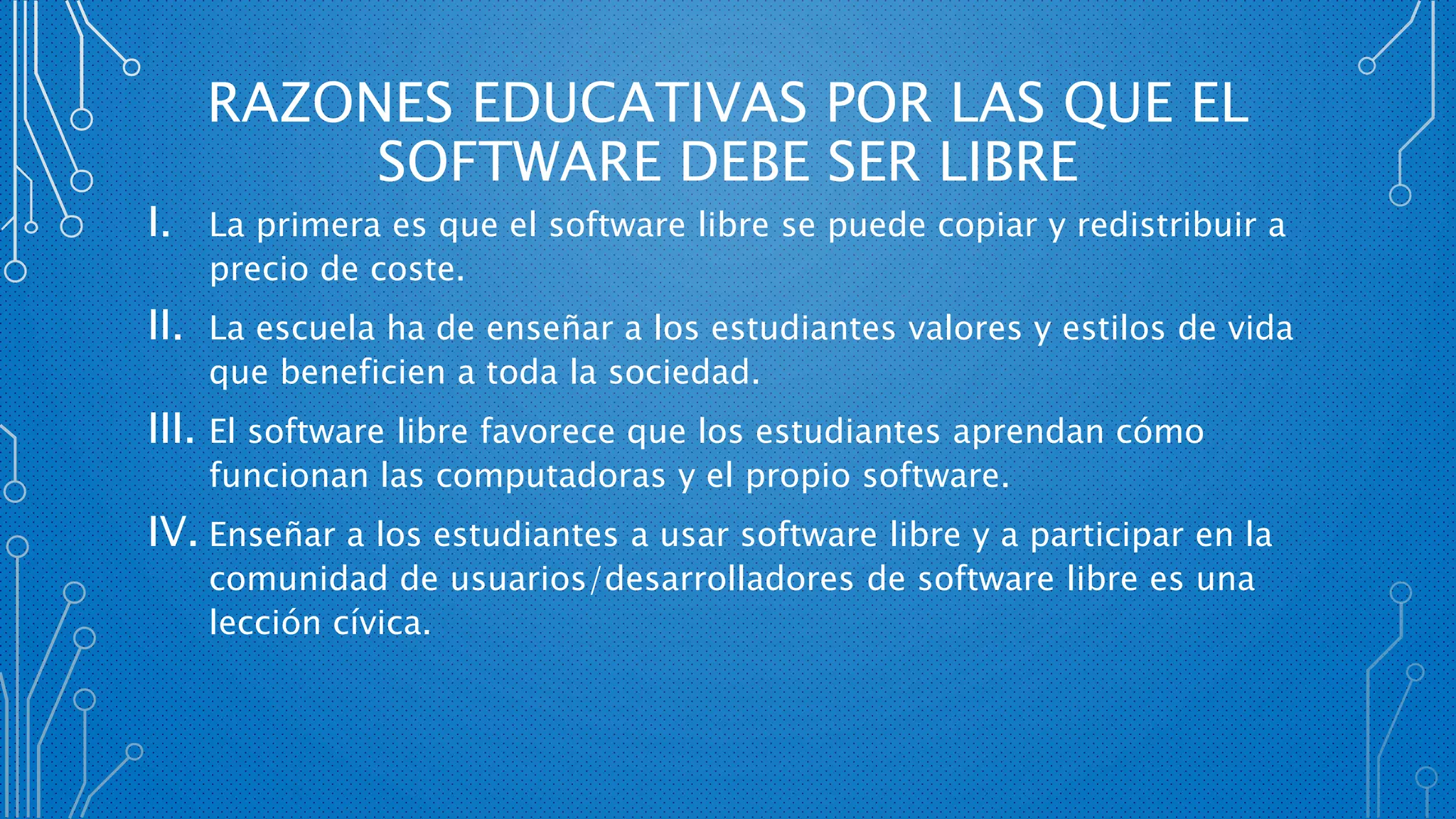 RAZONES EDUCATIVAS POR LAS QUE EL SOFTWARE DEBE SER LIBRE

I. La primera es que el software libre se puede copiar y redistribuir a precio de coste.

II. La escuela ha de enseñar a los estudiantes valores y estilos de vida que beneficien a toda la sociedad.

III. El software libre favorece que los estudiantes aprendan cómo funcionan las computadoras y el propio software.

IV. Enseñar a los estudiantes a usar software libre y a participar en la comunidad de usuarios/desarrolladores de software libre es una lección cívica.